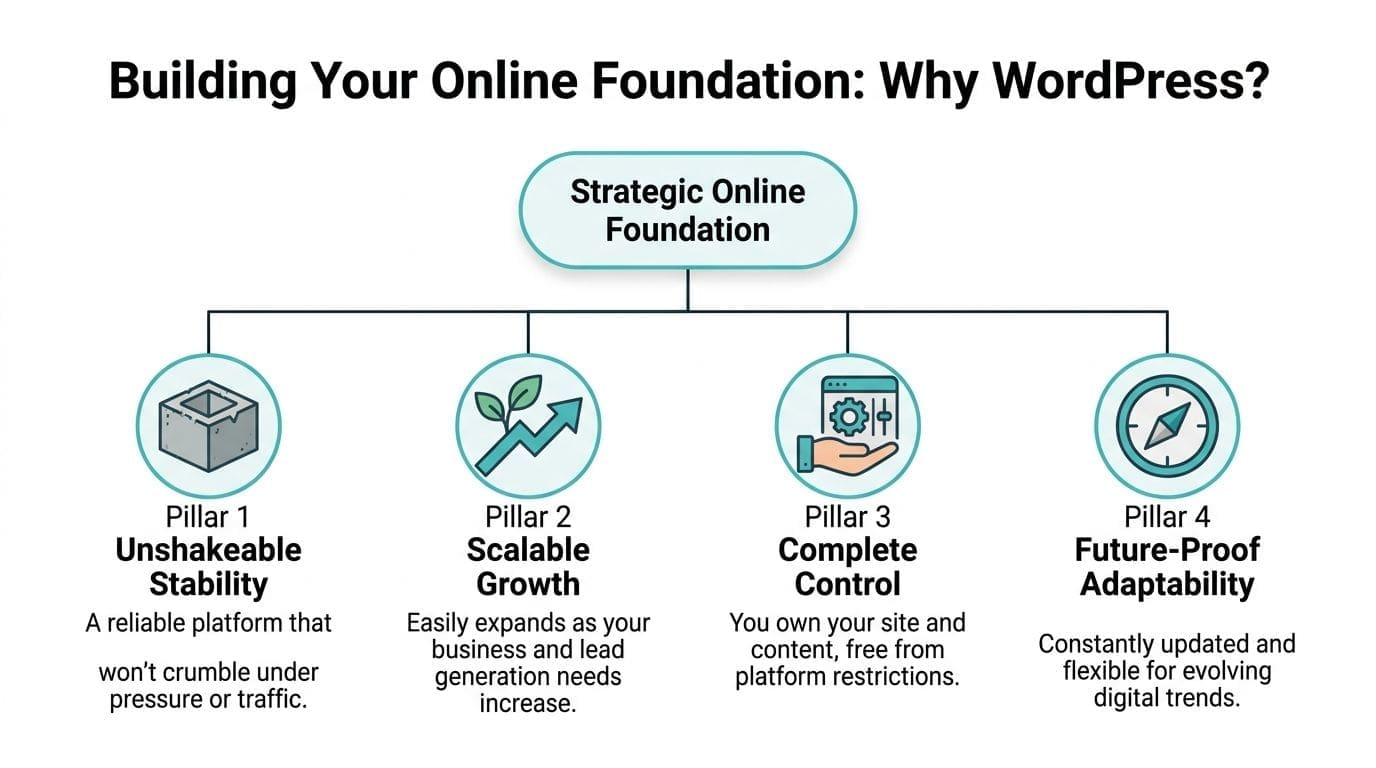 Building Your Online Foundation: Why WordPress?

Strategic Online Foundation

Pillar 1
Unshakeable Stability
A reliable platform that

won't crumble under pressure or traffic.

Pillar 2
Scalable Growth
Easily expands as your business and lead generation needs increase.

Pillar 3
Complete Control
You own your site and content, free from platform restrictions.

Pillar 4
Future-Proof Adaptability
Constantly updated and flexible for evolving digital trends.